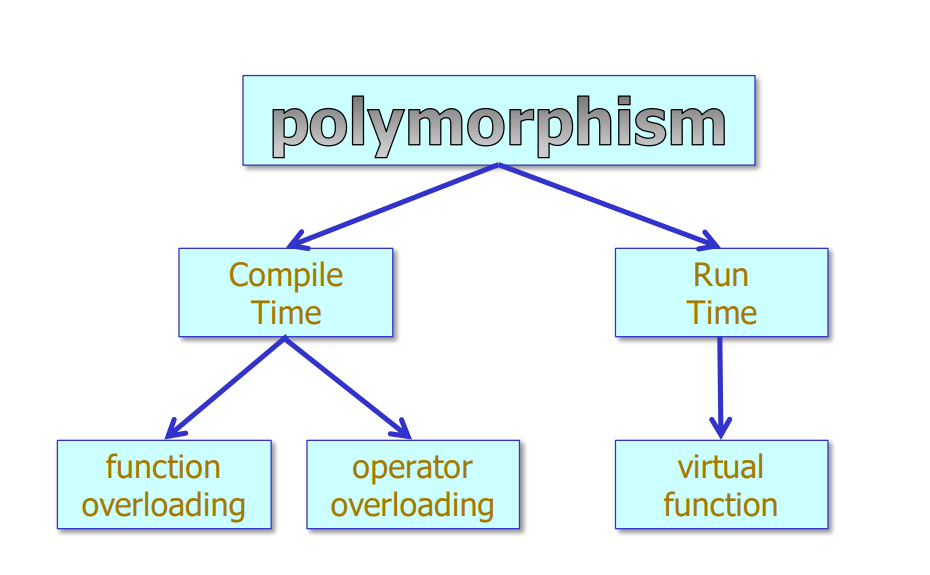 polymorphism

Compile Time

Run Time

function overloading

operator overloading

virtual function